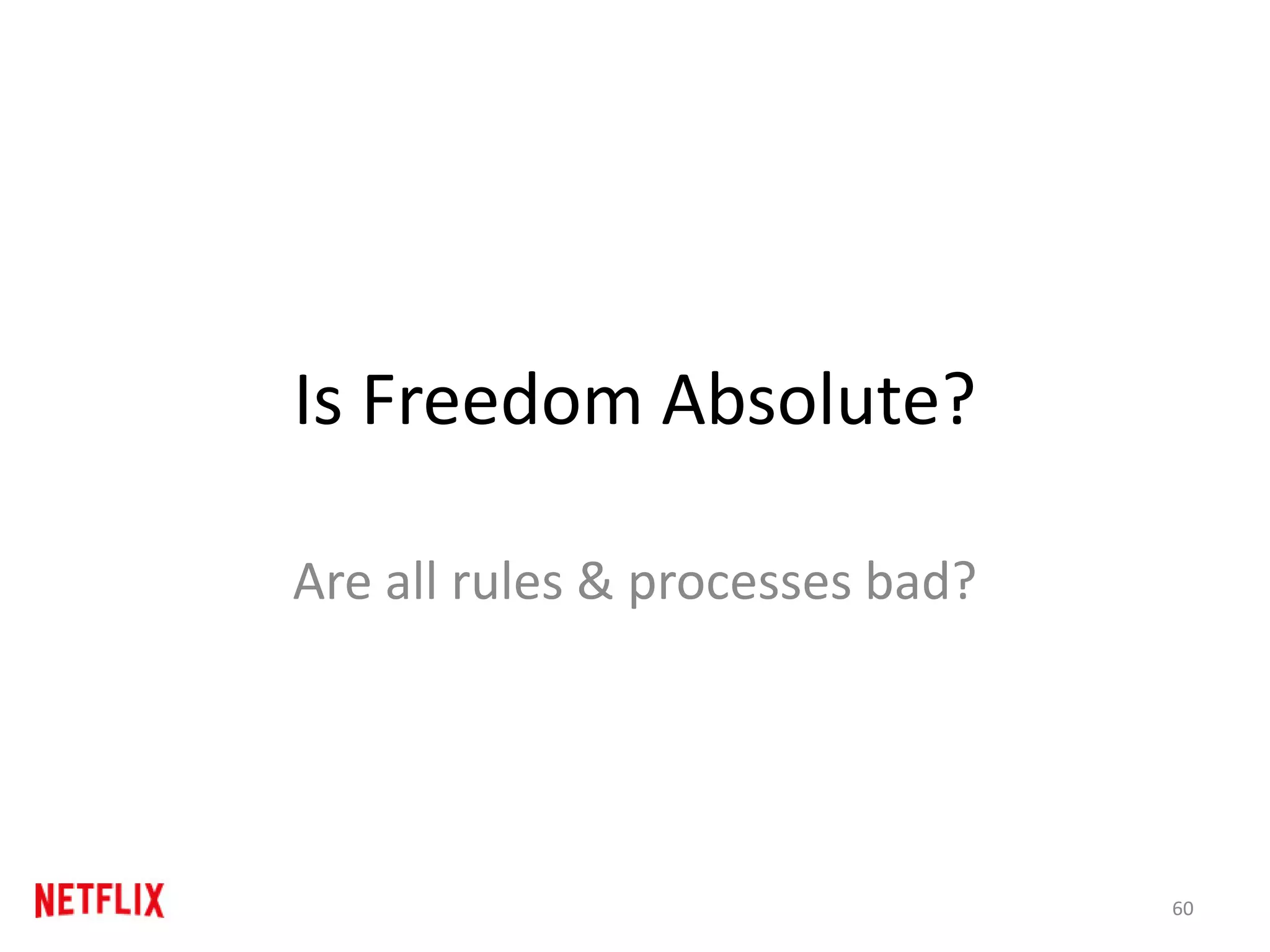 Is Freedom Absolute?

Are all rules & processes bad?

NETFLIX

60